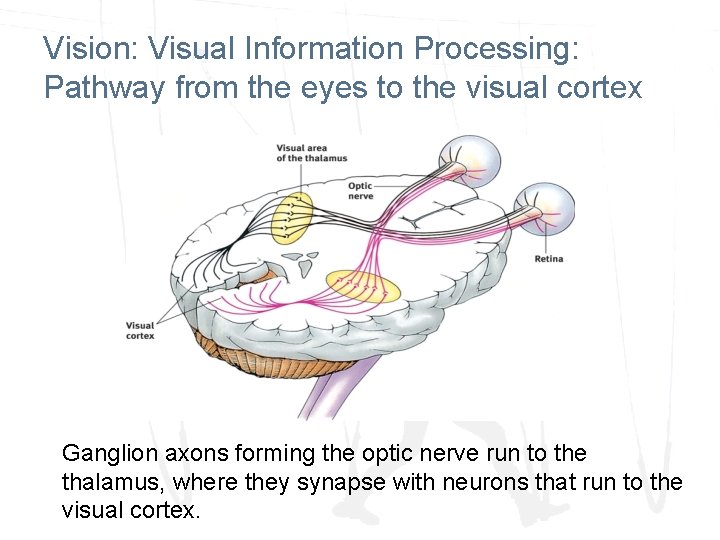 Vision: Visual Information Processing: Pathway from the eyes to the visual cortex

Visual area of the thalamus

Optic nerve

Retina

Visual cortex

Ganglion axons forming the optic nerve run to the thalamus, where they synapse with neurons that run to the visual cortex.